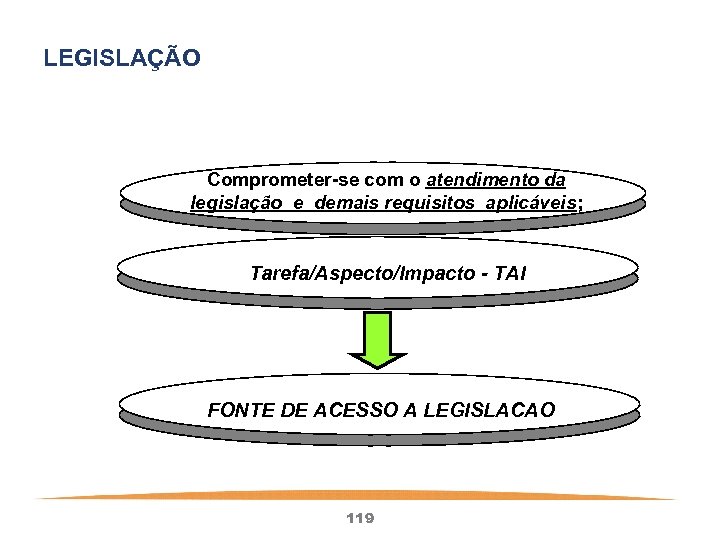 LEGISLAÇÃO

Comprometer-se com o atendimento da legislação e demais requisitos aplicáveis;

Tarefa/Aspecto/Impacto - TAI

FONTE DE ACESSO A LEGISLACAO

119